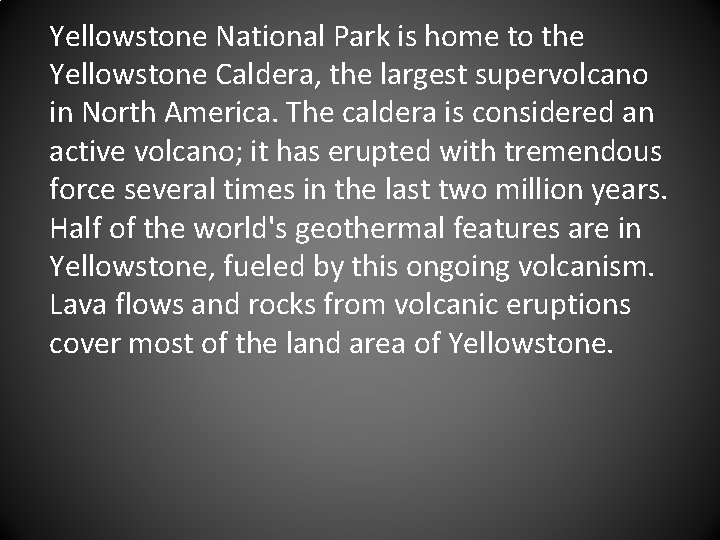 Yellowstone National Park is home to the Yellowstone Caldera, the largest supervolcano in North America. The caldera is considered an active volcano; it has erupted with tremendous force several times in the last two million years. Half of the world's geothermal features are in Yellowstone, fueled by this ongoing volcanism. Lava flows and rocks from volcanic eruptions cover most of the land area of Yellowstone.